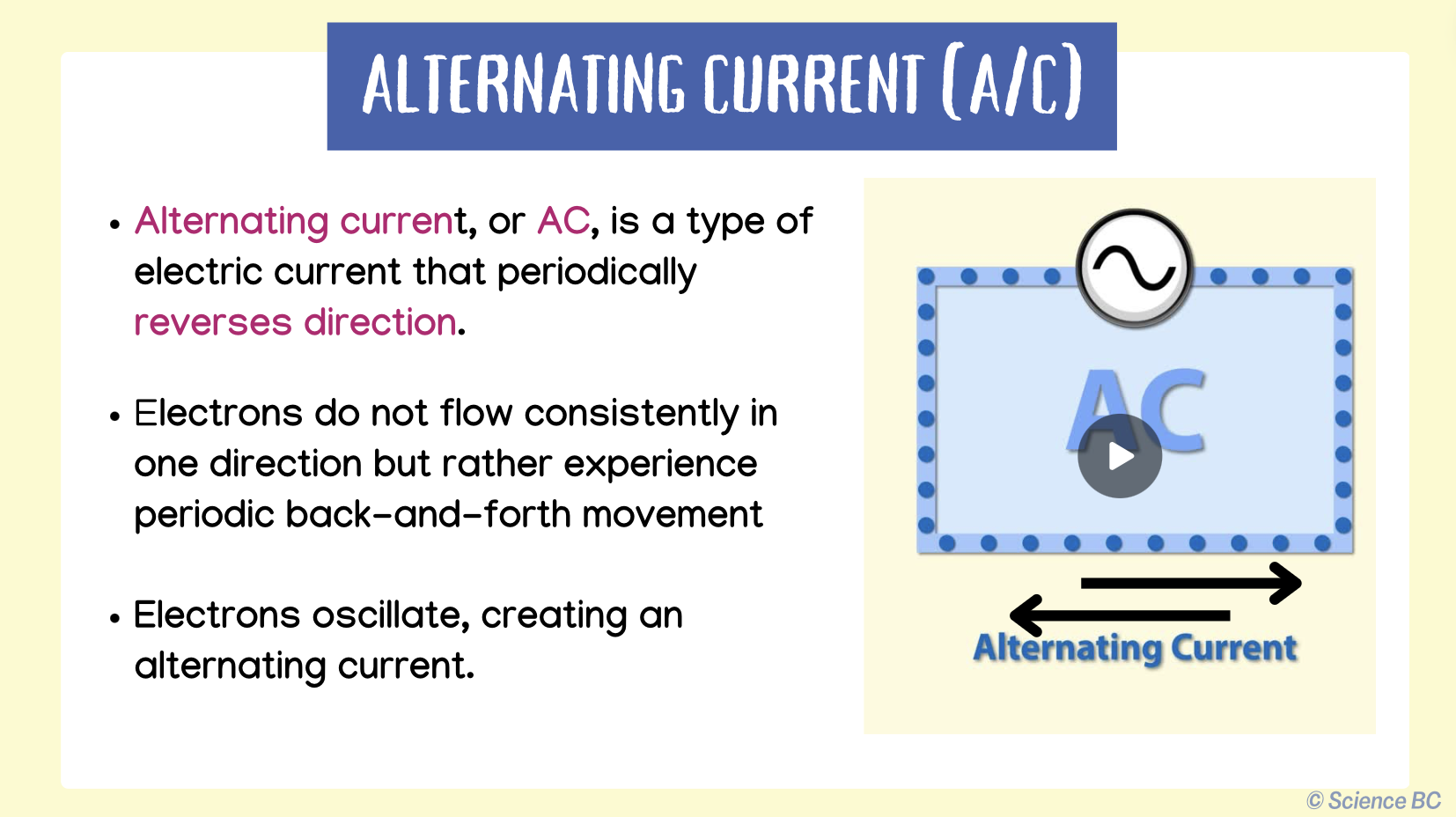 ALTERNATING CURRENT (A/C)

• Alternating current, or AC, is a type of electric current that periodically reverses direction.

• Electrons do not flow consistently in one direction but rather experience periodic back-and-forth movement

• Electrons oscillate, creating an alternating current.

AC

Alternating Current

© Science BC